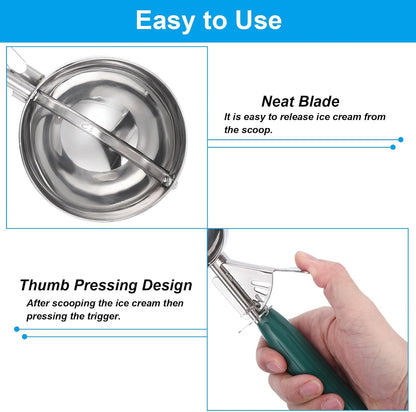 Easy to Use

Neat Blade

It is easy to release ice cream from the scoop.

Thumb Pressing Design

After scooping the ice cream then pressing the trigger.